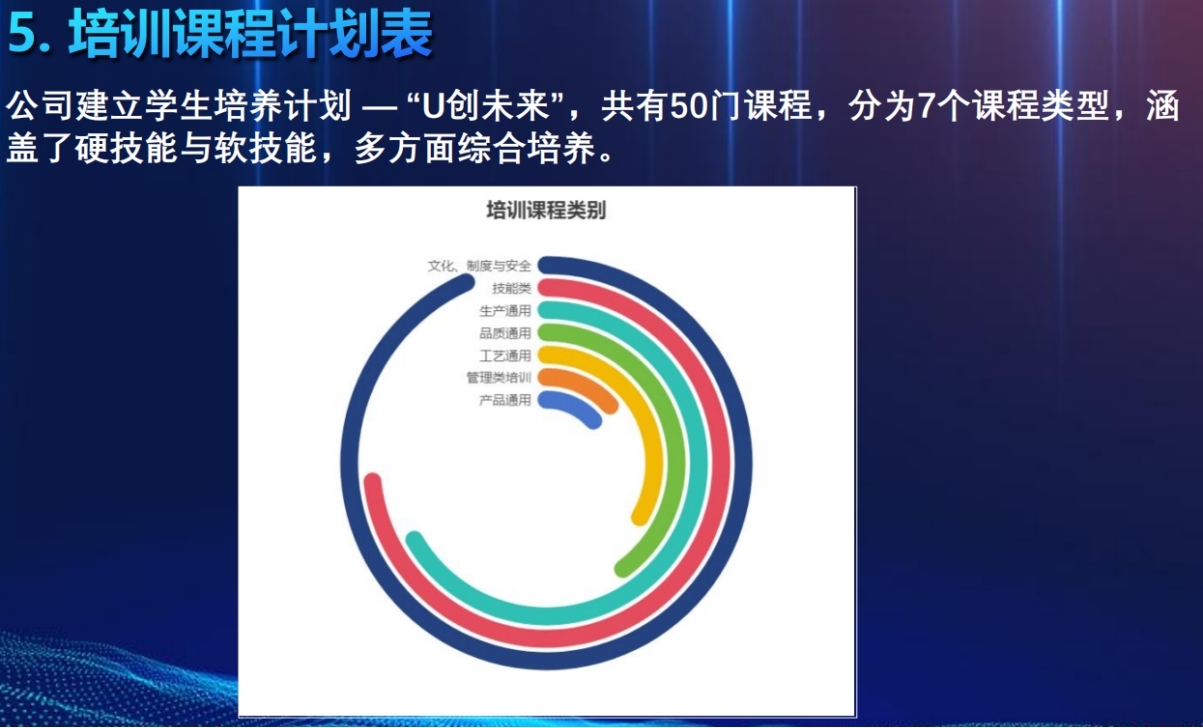 5. 培训课程计划表

公司建立学生培养计划 — “U创未来”，共有50门课程，分为7个课程类型，涵盖了硬技能与软技能，多方面综合培养。

培训课程类别

文化、制度与安全
技能类
生产通用
品质通用
工艺通用
管理类培训
产品通用